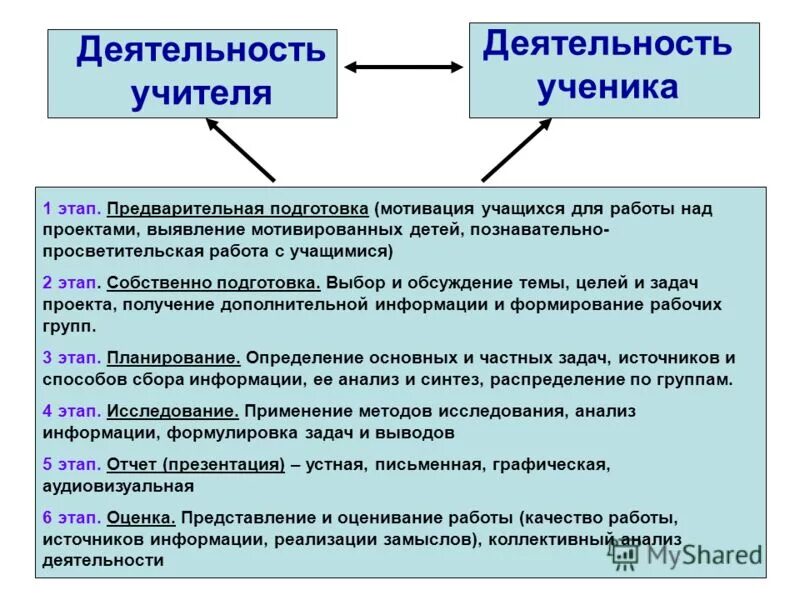 Деятельность учителя

Деятельность ученика

1 этап. Предварительная подготовка (мотивация учащихся для работы над проектами, выявление мотивированных детей, познавательно-просветительская работа с учащимися)

2 этап. Собственно подготовка. Выбор и обсуждение темы, целей и задач проекта, получение дополнительной информации и формирование рабочих групп.

3 этап. Планирование. Определение основных и частных задач, источников и способов сбора информации, ее анализ и синтез, распределение по группам.

4 этап. Исследование. Применение методов исследования, анализ информации, формулировка задач и выводов

5 этап. Отчет (презентация) – устная, письменная, графическая, аудиовизуальная

6 этап. Оценка. Представление и оценивание работы (качество работы, источников информации, реализации замыслов), коллективный анализ деятельности

MyShared